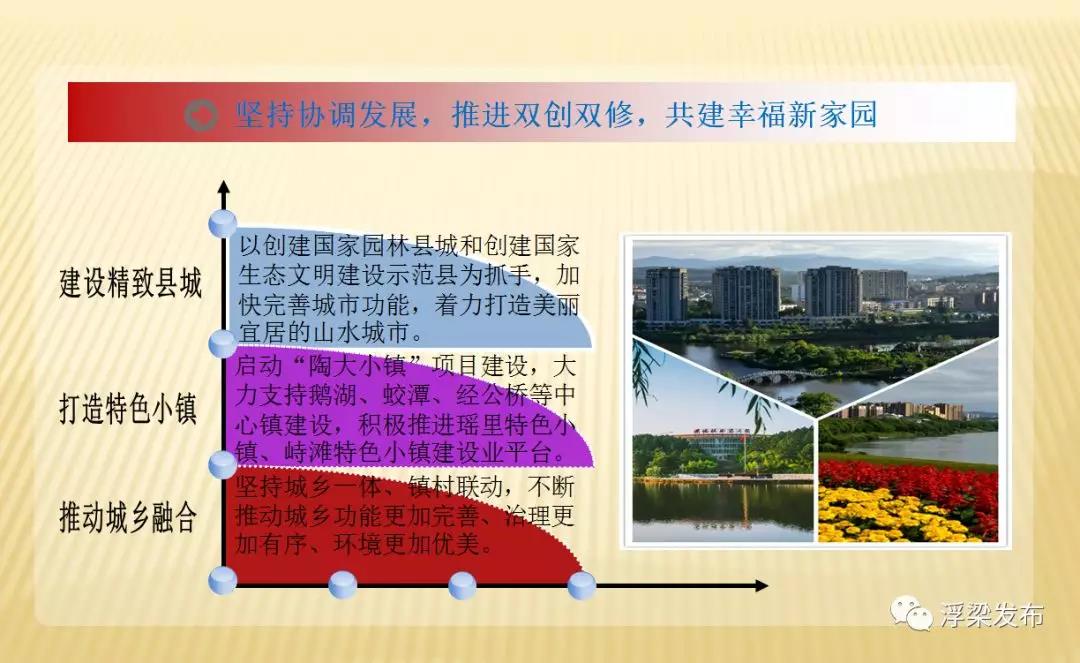 坚持协调发展，推进双创双修，共建幸福新家园

建设精致县城

以创建国家园林县城和创建国家生态文明建设示范县为抓手，加快完善城市功能，着力打造美丽宜居的山水城市。

打造特色小镇

启动“陶大小镇”项目建设，大力支持鹅湖、蛟潭、经公桥等中心镇建设，积极推进瑶里特色小镇、峙滩特色小镇建设业平台。

推动城乡融合

坚持城乡一体、镇村联动，不断推动城乡功能更加完善、治理更加有序、环境更加优美。

浮梁发布